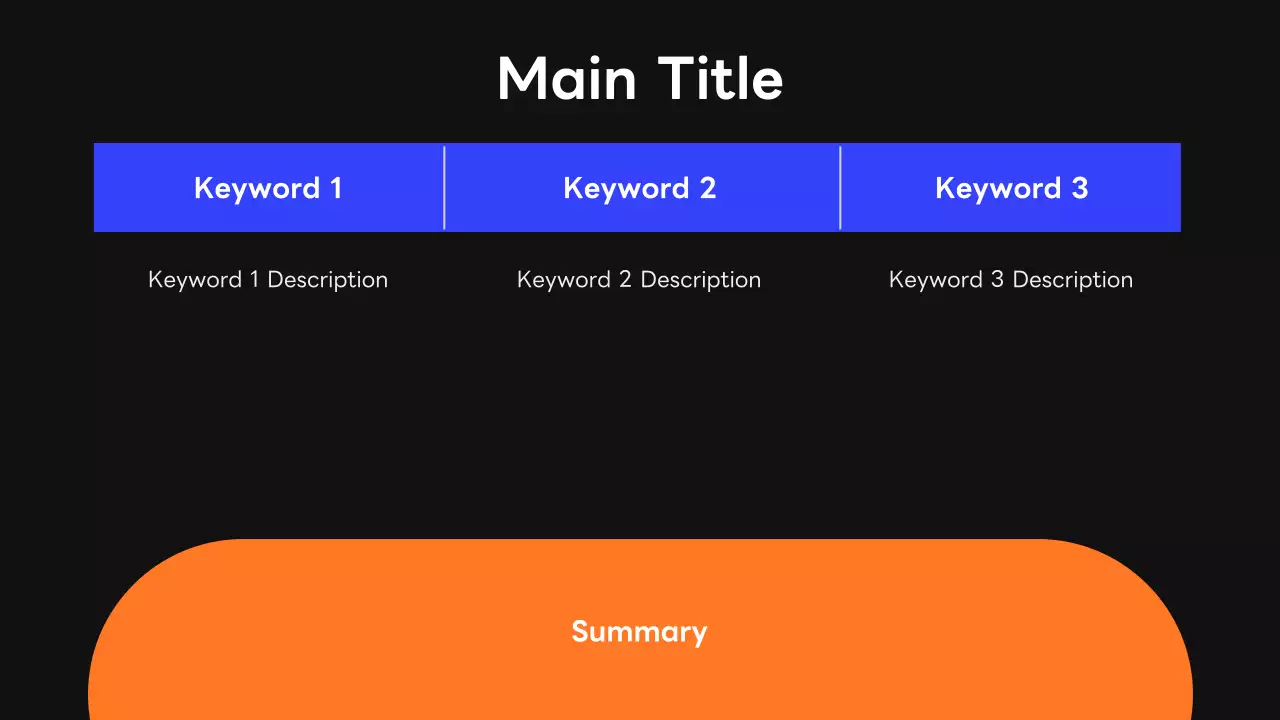 Main Title

| Keyword 1 | Keyword 2 | Keyword 3 |
|---|---|---|
| Keyword 1 Description | Keyword 2 Description | Keyword 3 Description |

Summary